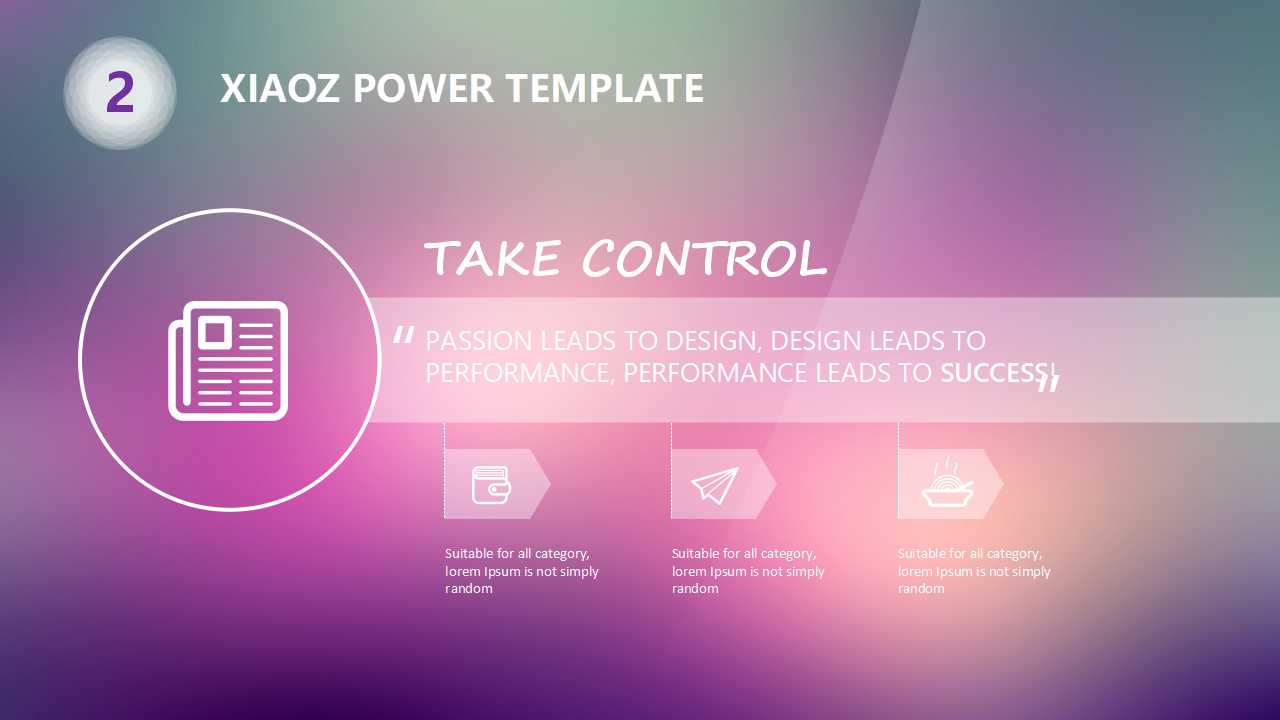 2

XIAOZ POWER TEMPLATE

TAKE CONTROL

" PASSION LEADS TO DESIGN, DESIGN LEADS TO PERFORMANCE, PERFORMANCE LEADS TO SUCCESS! "

Suitable for all category, lorem Ipsum is not simply random

Suitable for all category, lorem Ipsum is not simply random

Suitable for all category, lorem Ipsum is not simply random